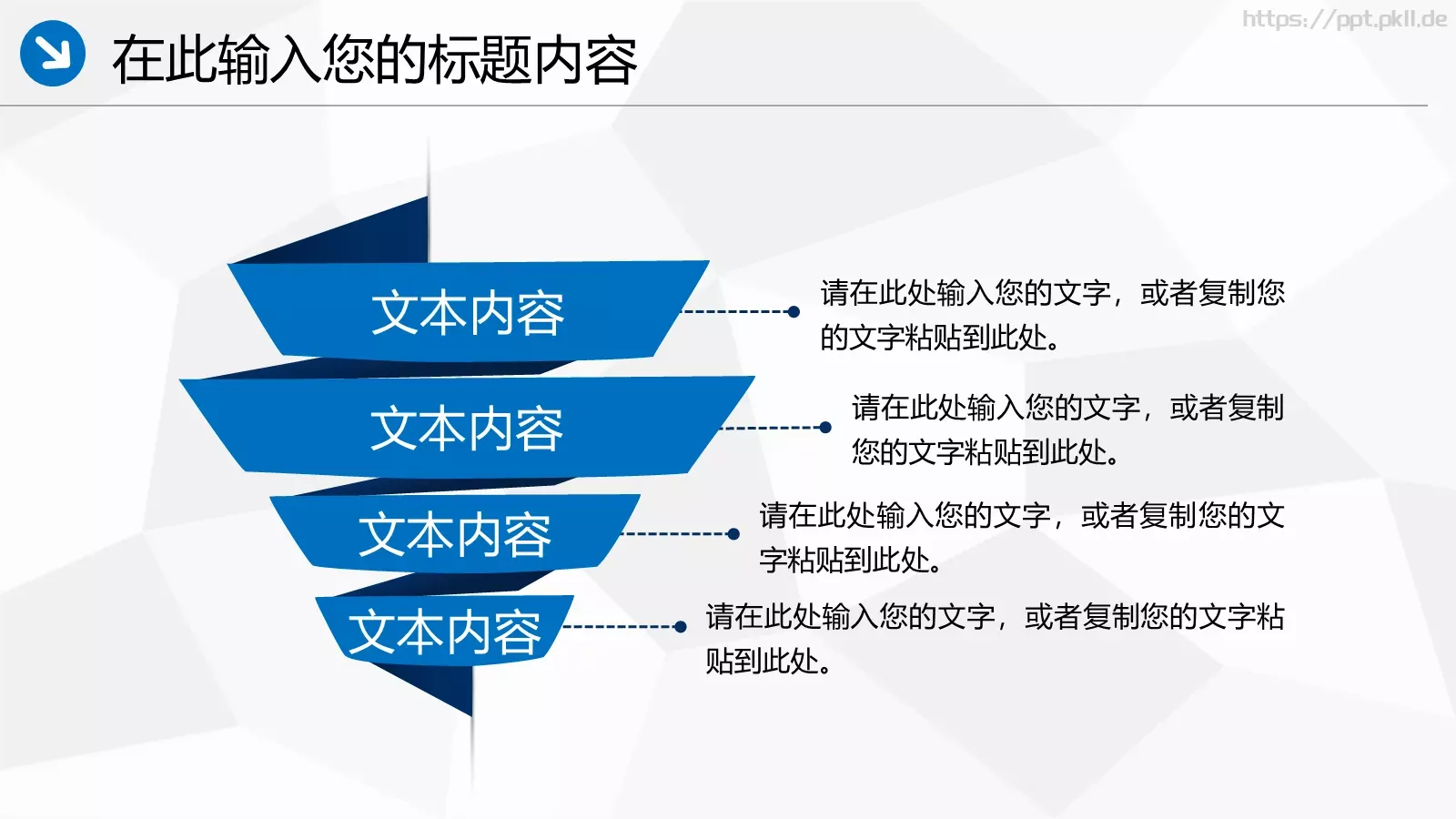 在此输入您的标题内容

https://ppt.pkll.de

文本内容

请在此处输入您的文字，或者复制您的文字粘贴到此处。

文本内容

请在此处输入您的文字，或者复制您的文字粘贴到此处。

文本内容

请在此处输入您的文字，或者复制您的文字粘贴到此处。

文本内容

请在此处输入您的文字，或者复制您的文字粘贴到此处。